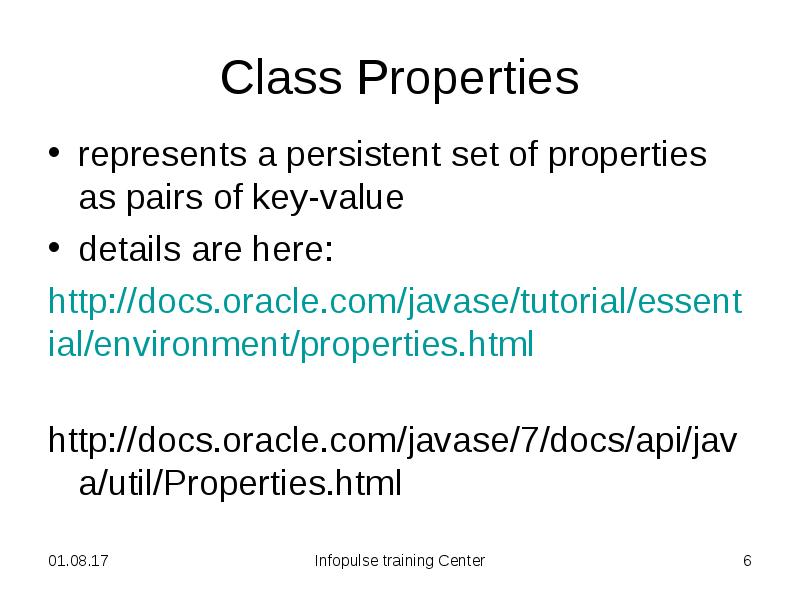 Class Properties

• represents a persistent set of properties as pairs of key-value

• details are here:

http://docs.oracle.com/javase/tutorial/essential/environment/properties.html

http://docs.oracle.com/javase/7/docs/api/java/util/Properties.html

01.08.17

Infopulse training Center

6